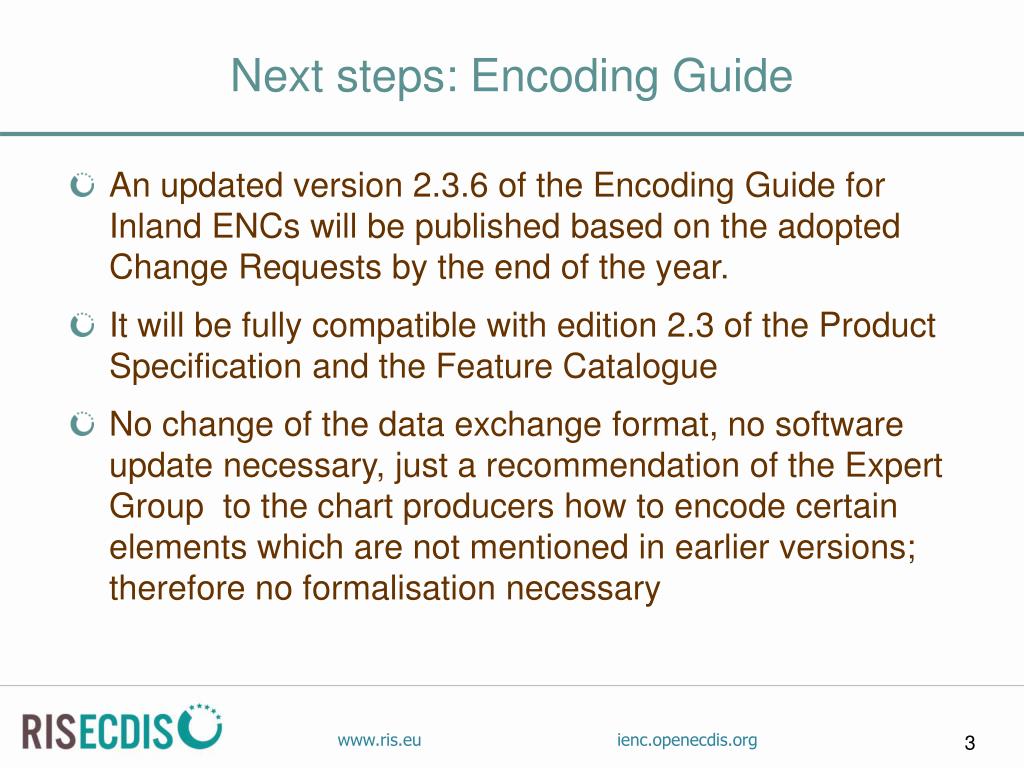 Next steps: Encoding Guide

An updated version 2.3.6 of the Encoding Guide for Inland ENCs will be published based on the adopted Change Requests by the end of the year.

It will be fully compatible with edition 2.3 of the Product Specification and the Feature Catalogue

No change of the data exchange format, no software update necessary, just a recommendation of the Expert Group to the chart producers how to encode certain elements which are not mentioned in earlier versions; therefore no formalisation necessary

RISECDIS

www.ris.eu

ienc.openecdis.org

3